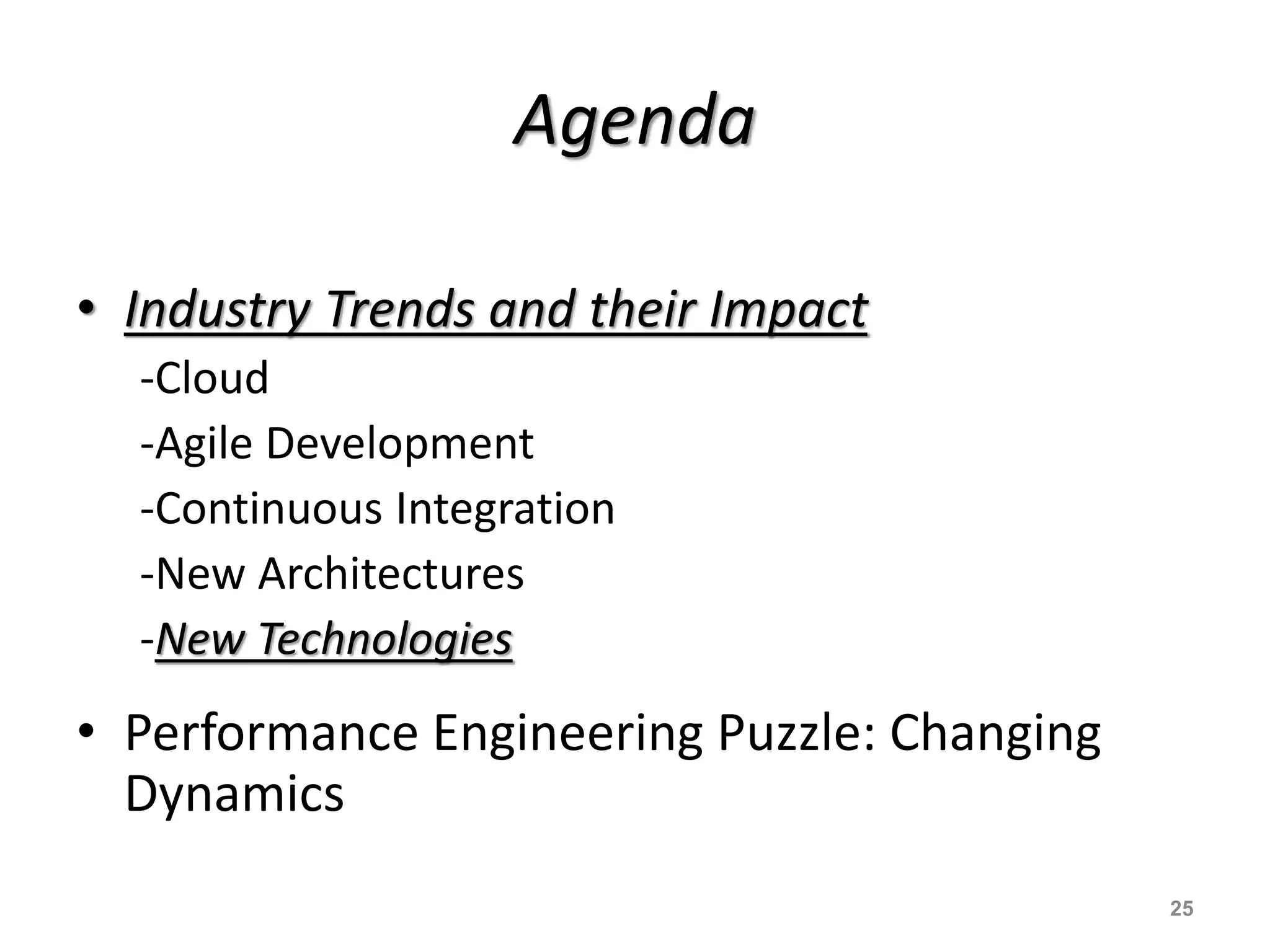 Agenda

• Industry Trends and their Impact
-Cloud
-Agile Development
-Continuous Integration
-New Architectures
-New Technologies

• Performance Engineering Puzzle: Changing Dynamics

25